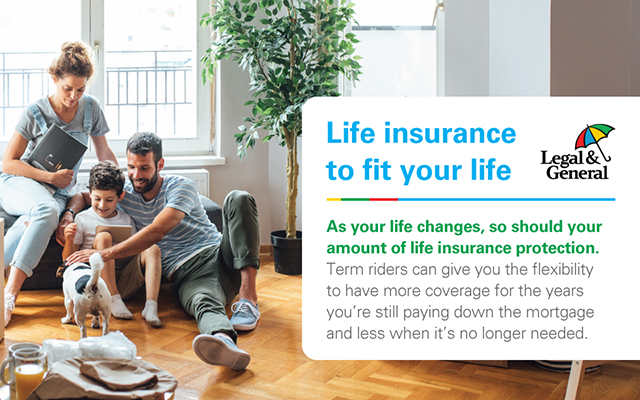 Life insurance to fit your life

Legal & General

As your life changes, so should your amount of life insurance protection. Term riders can give you the flexibility to have more coverage for the years you're still paying down the mortgage and less when it's no longer needed.